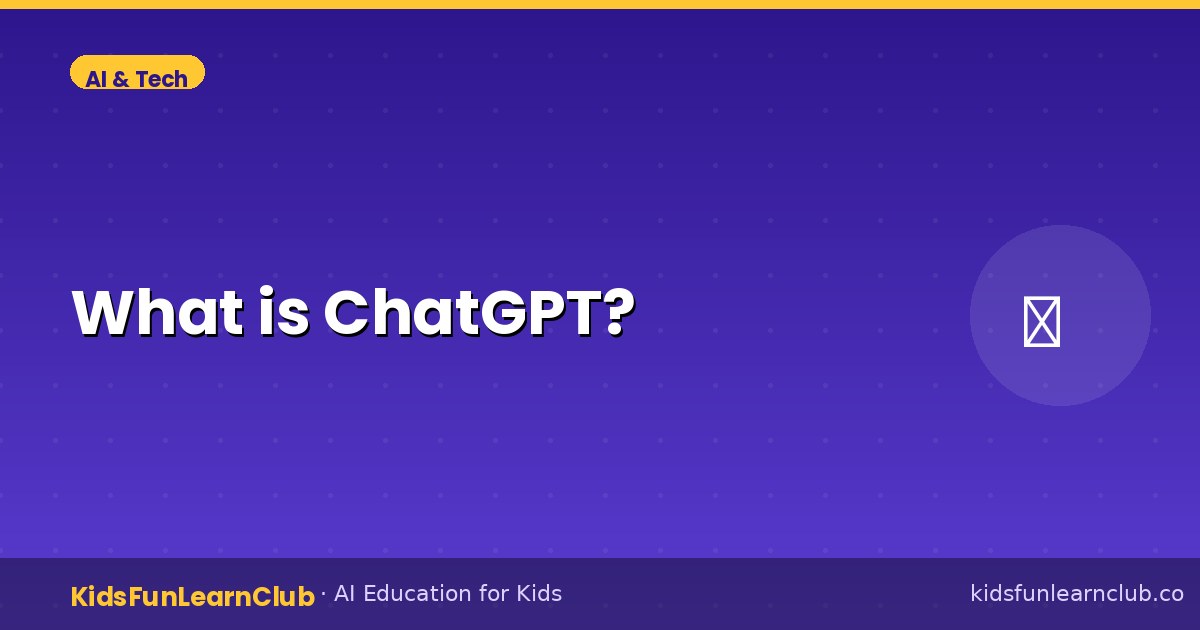 AI & Tech

What is ChatGPT?

KidsFunLearnClub · AI Education for Kids

kidsfunlearnclub.co